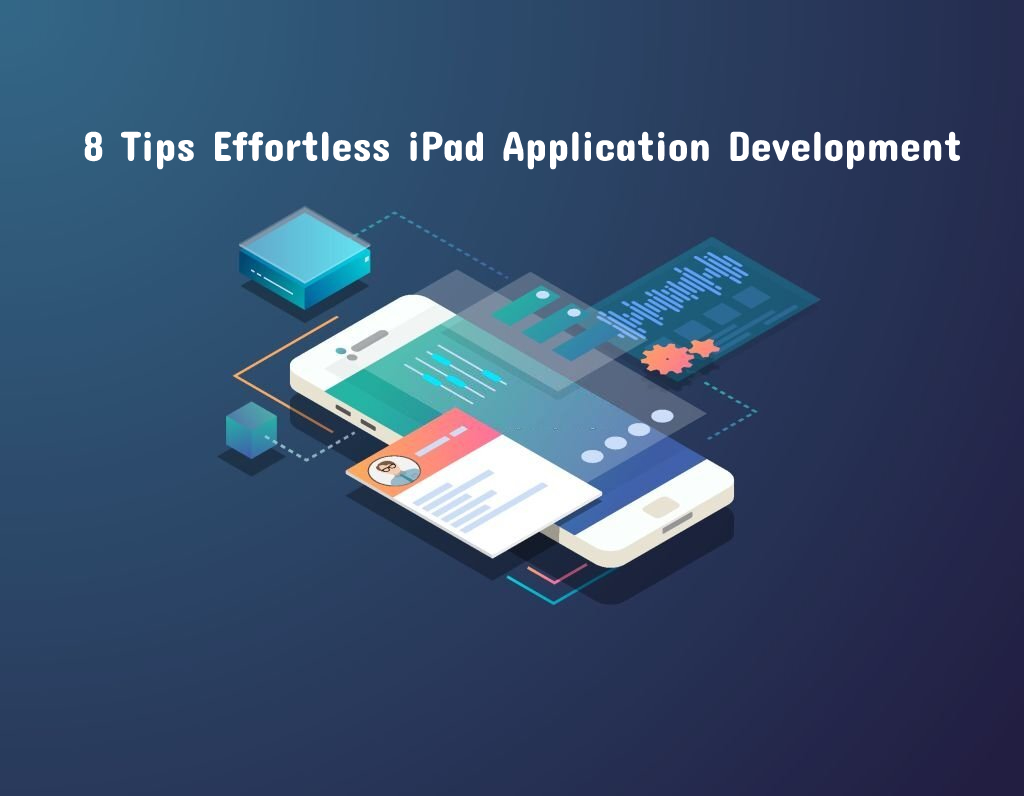 8 Tips Effortless iPad Application Development